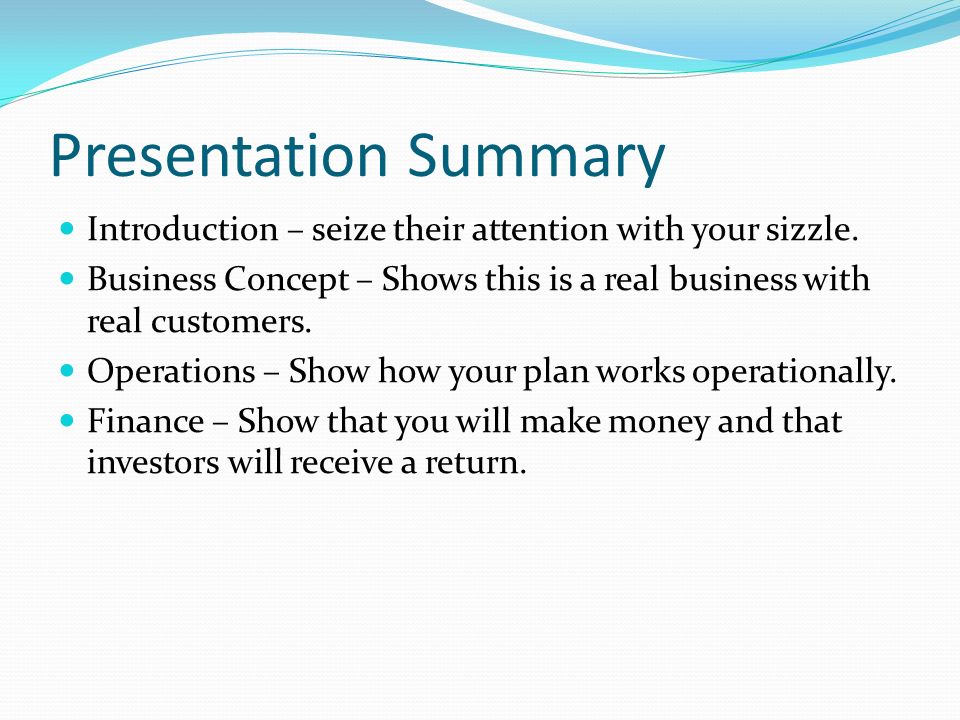 Presentation Summary

- Introduction – seize their attention with your sizzle.
- Business Concept – Shows this is a real business with real customers.
- Operations – Show how your plan works operationally.
- Finance – Show that you will make money and that investors will receive a return.